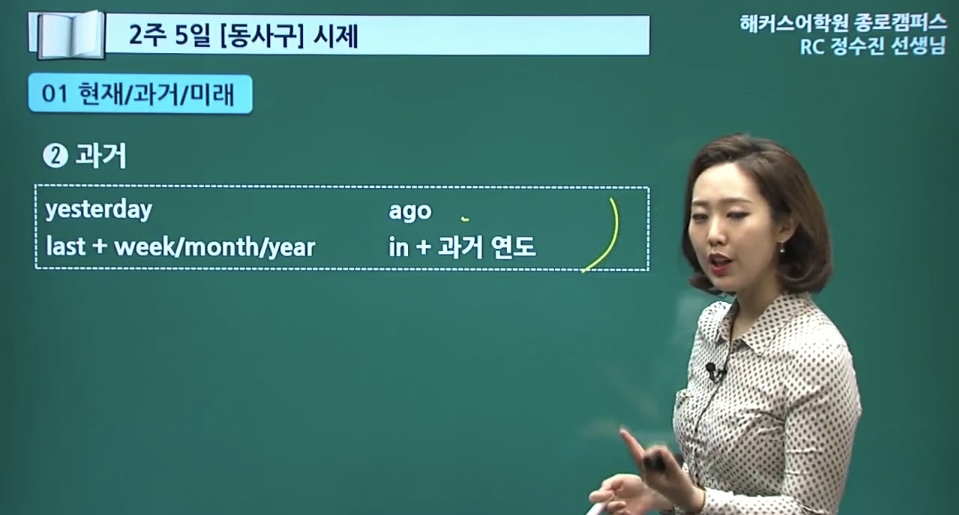 2주 5일 [동사구] 시제

해커스어학원 종로캠퍼스
RC 정수진 선생님

01 현재/과거/미래

❷ 과거

yesterday
last + week/month/year

ago
in + 과거 연도